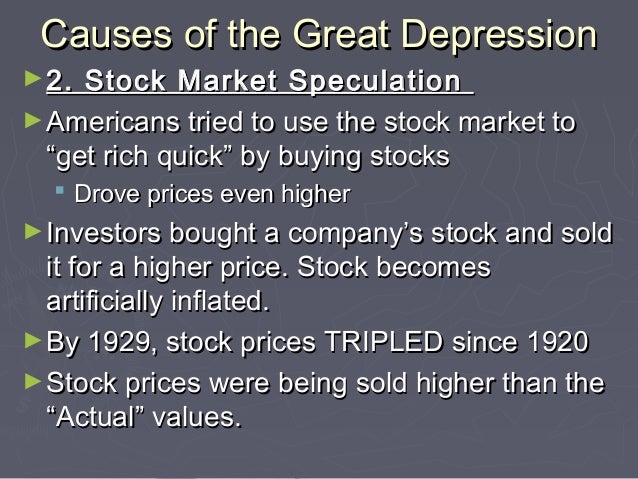 Causes of the Great Depression

2. Stock Market Speculation

Americans tried to use the stock market to “get rich quick” by buying stocks

Drove prices even higher

Investors bought a company’s stock and sold it for a higher price. Stock becomes artificially inflated.

By 1929, stock prices TRIPLED since 1920

Stock prices were being sold higher than the “Actual” values.